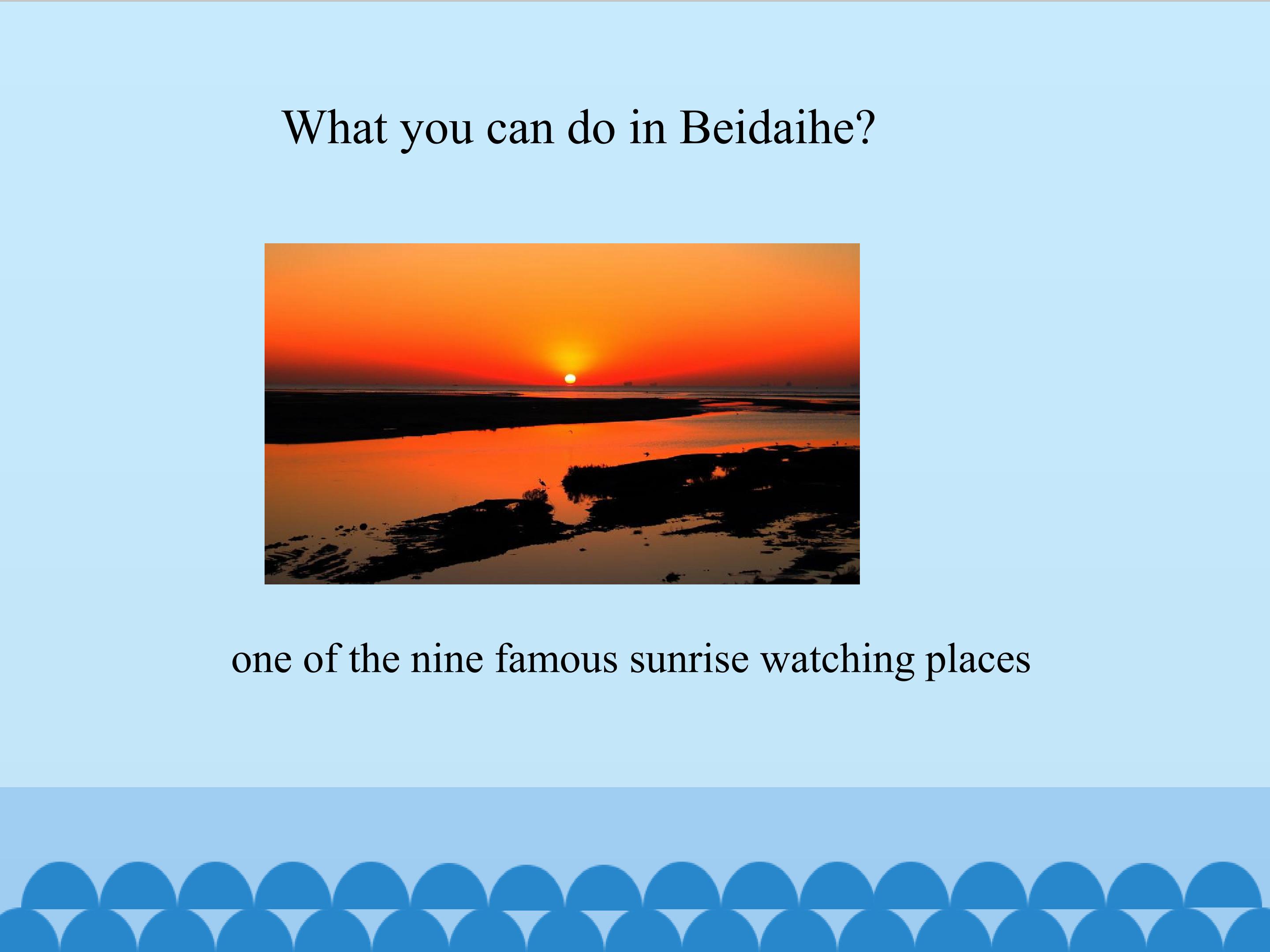 What you can do in Beidaihe?

one of the nine famous sunrise watching places